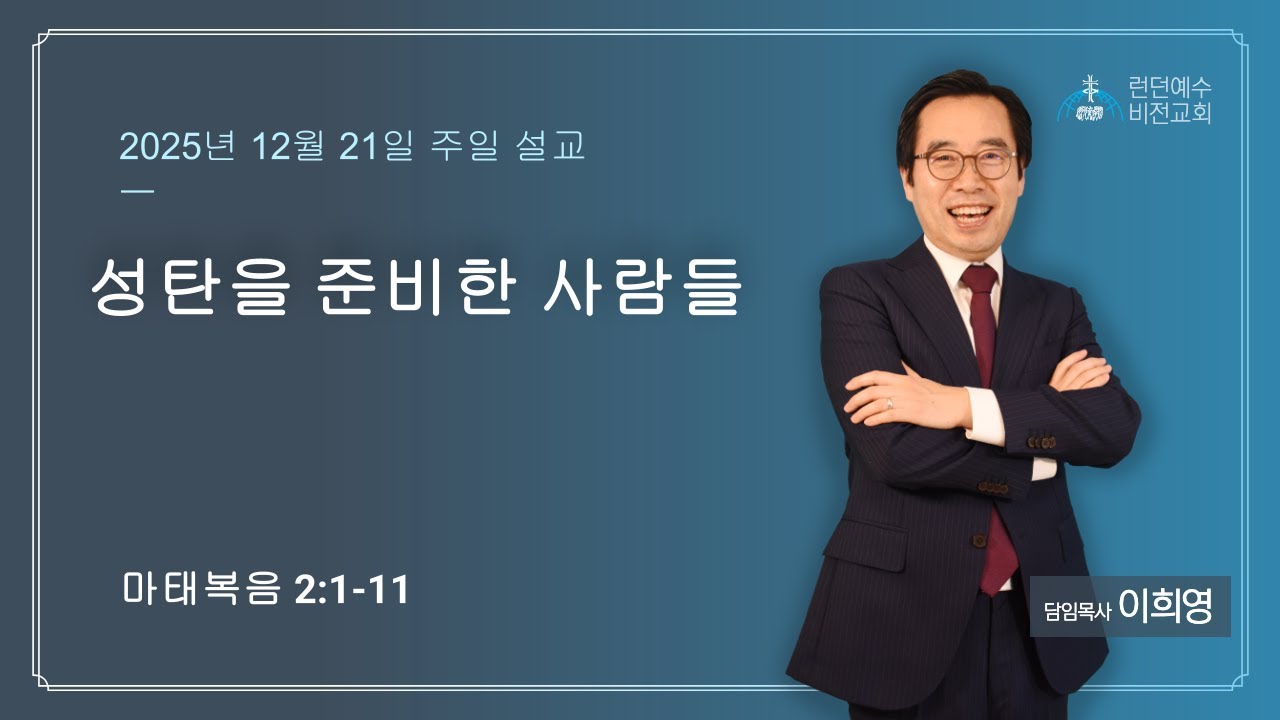 런던예수
비전교회

2025년 12월 21일 주일 설교

성탄을 준비한 사람들

마태복음 2:1-11

담임목사 이희영